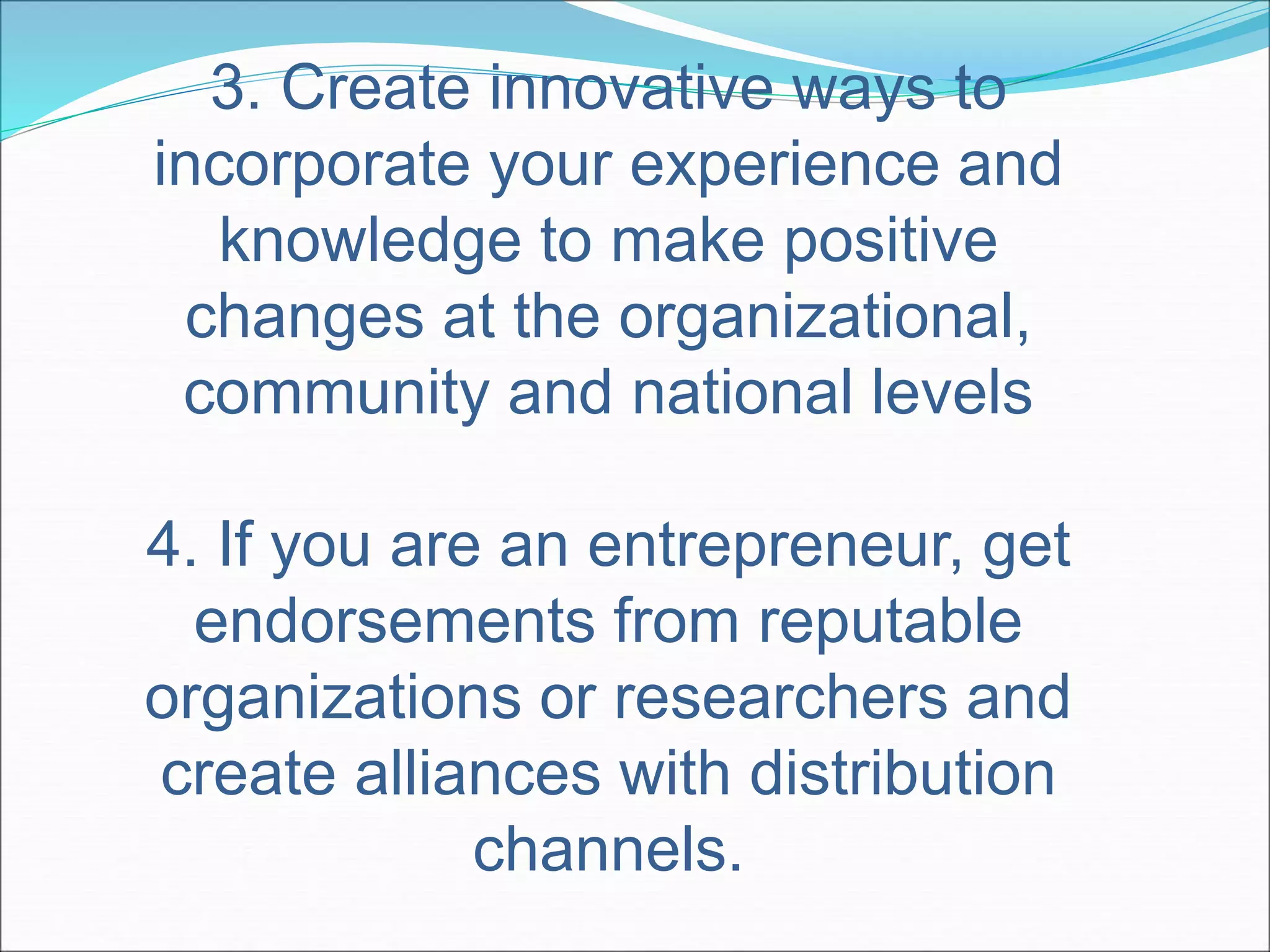 3. Create innovative ways to incorporate your experience and knowledge to make positive changes at the organizational, community and national levels

4. If you are an entrepreneur, get endorsements from reputable organizations or researchers and create alliances with distribution channels.